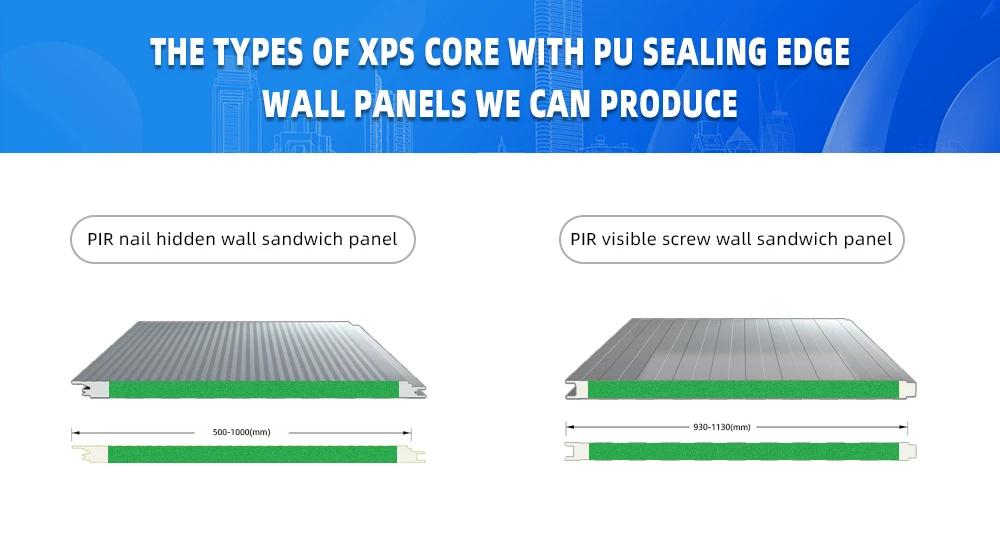 THE TYPES OF XPS CORE WITH PU SEALING EDGE WALL PANELS WE CAN PRODUCE

PIR nail hidden wall sandwich panel

500-1000(mm)

PIR visible screw wall sandwich panel

930-1130(mm)